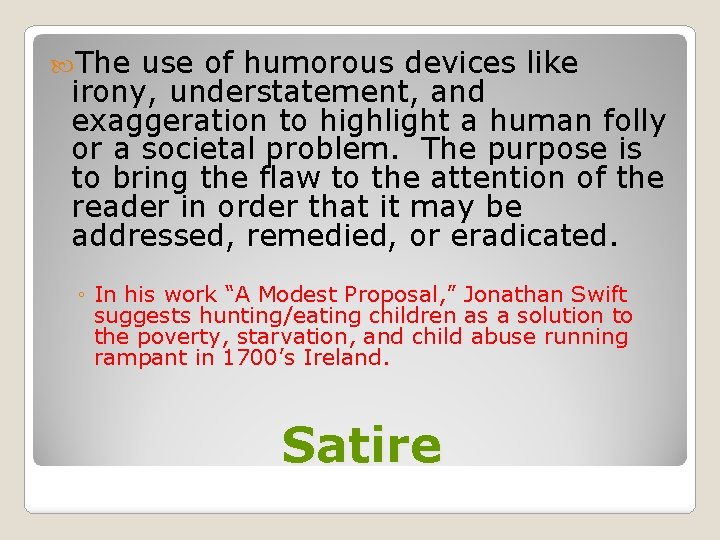 The use of humorous devices like irony, understatement, and exaggeration to highlight a human folly or a societal problem. The purpose is to bring the flaw to the attention of the reader in order that it may be addressed, remedied, or eradicated.

◦ In his work “A Modest Proposal,” Jonathan Swift suggests hunting/eating children as a solution to the poverty, starvation, and child abuse running rampant in 1700’s Ireland.

Satire